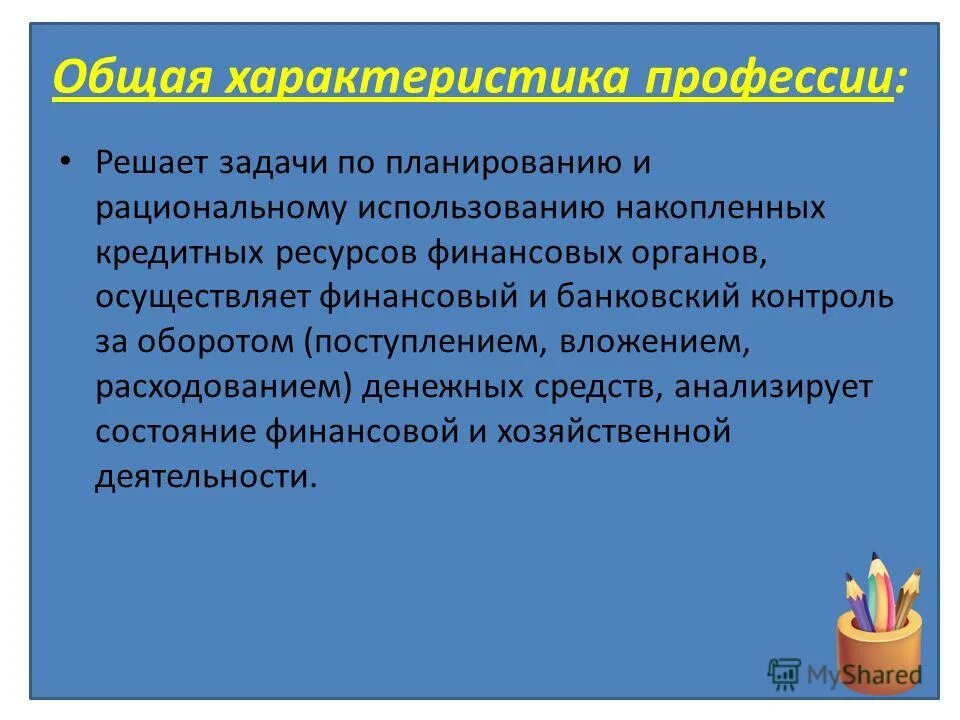 Общая характеристика профессии:

• Решает задачи по планированию и рациональному использованию накопленных кредитных ресурсов финансовых органов, осуществляет финансовый и банковский контроль за оборотом (поступлением, вложением, расходованием) денежных средств, анализирует состояние финансовой и хозяйственной деятельности.

MyShared